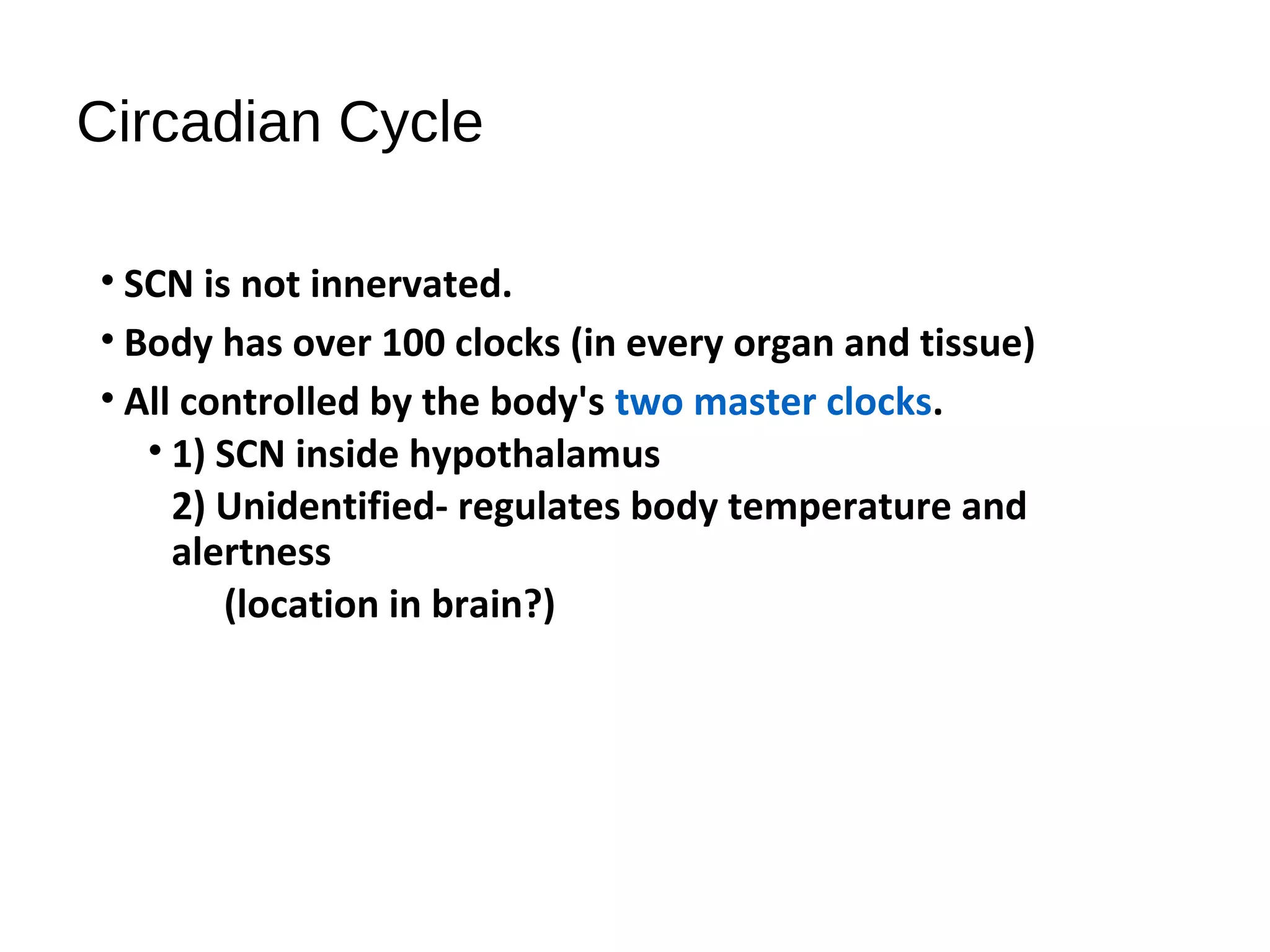 Circadian Cycle

• SCN is not innervated.
• Body has over 100 clocks (in every organ and tissue)
• All controlled by the body's two master clocks.
  • 1) SCN inside hypothalamus
    2) Unidentified- regulates body temperature and alertness
    (location in brain?)